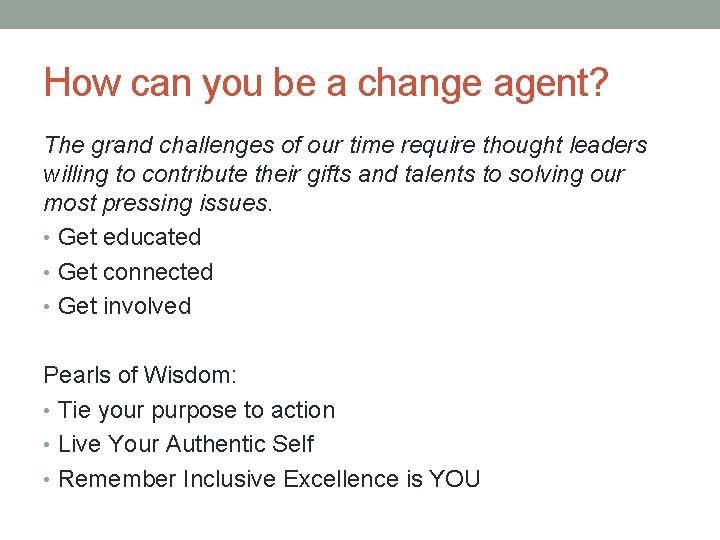 How can you be a change agent?

The grand challenges of our time require thought leaders willing to contribute their gifts and talents to solving our most pressing issues.

• Get educated
• Get connected
• Get involved

Pearls of Wisdom:

• Tie your purpose to action
• Live Your Authentic Self
• Remember Inclusive Excellence is YOU